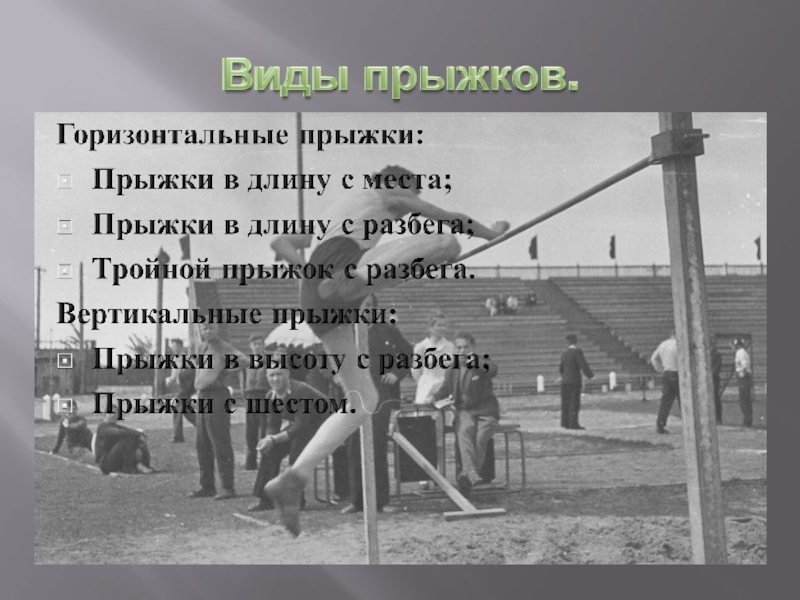 Виды прыжков.

Горизонтальные прыжки:

Прыжки в длину с места;

Прыжки в длину с разбега;

Тройной прыжок с разбега.

Вертикальные прыжки:

Прыжки в высоту с разбега;

Прыжки с шестом.